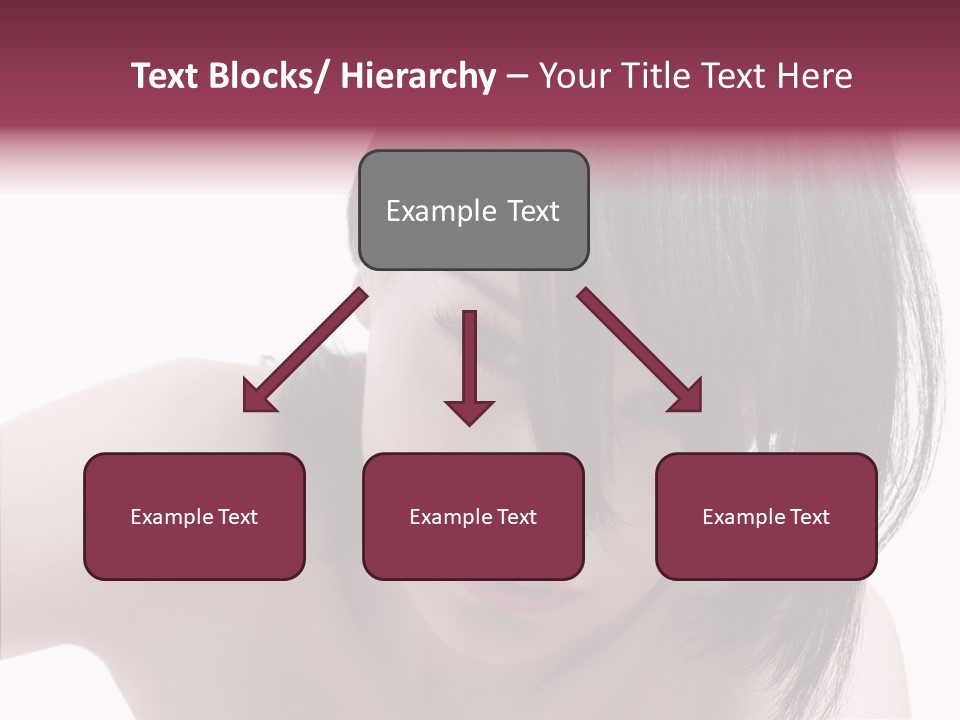 Text Blocks/ Hierarchy – Your Title Text Here

Example Text

Example Text

Example Text

Example Text